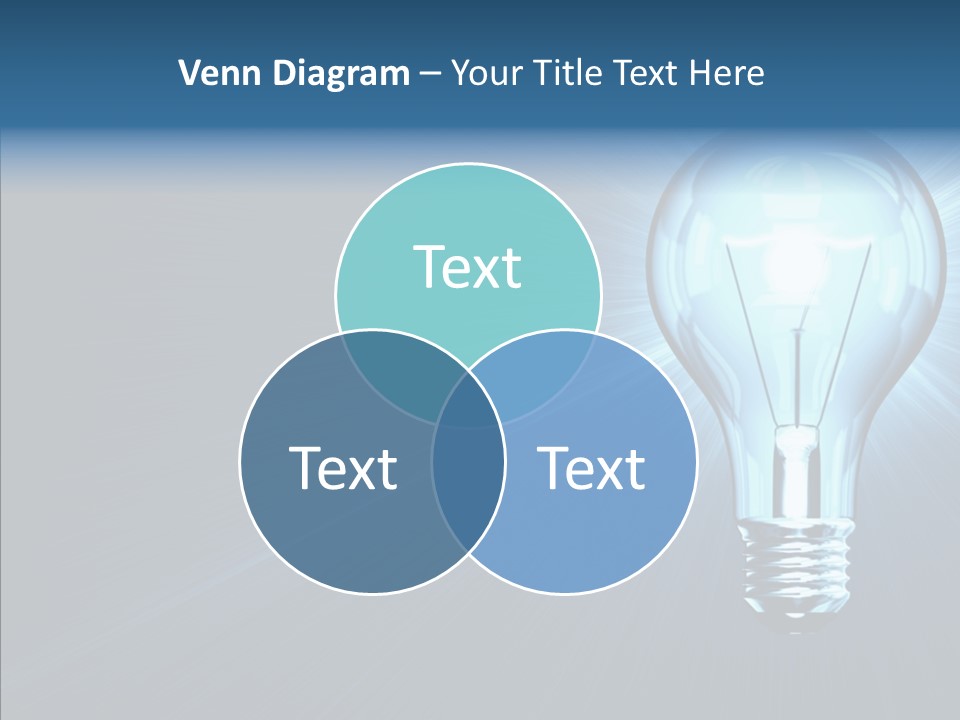 Venn Diagram – Your Title Text Here

Text

Text

Text